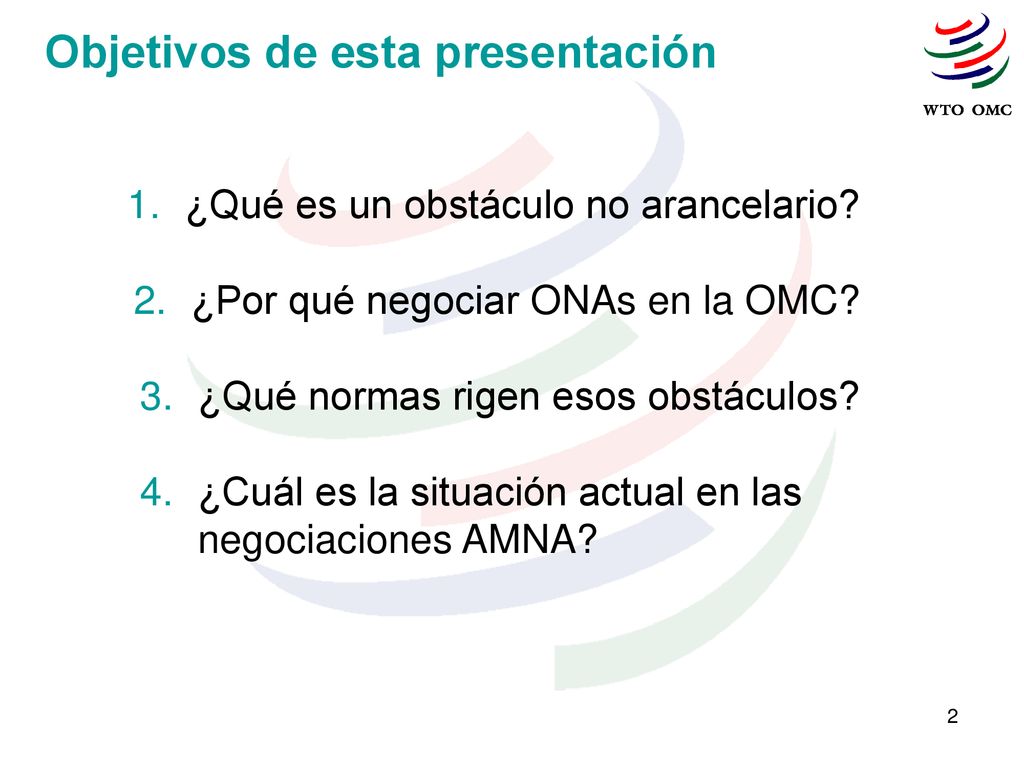 Objetivos de esta presentación

WTO OMC

1. ¿Qué es un obstáculo no arancelario?

2. ¿Por qué negociar ONAs en la OMC?

3. ¿Qué normas rigen esos obstáculos?

4. ¿Cuál es la situación actual en las negociaciones AMNA?

2